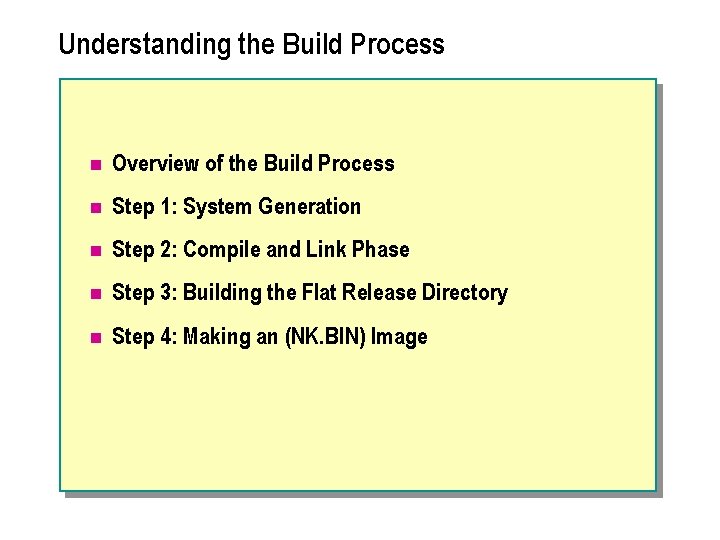 Understanding the Build Process

- Overview of the Build Process
- Step 1: System Generation
- Step 2: Compile and Link Phase
- Step 3: Building the Flat Release Directory
- Step 4: Making an (NK.BIN) Image